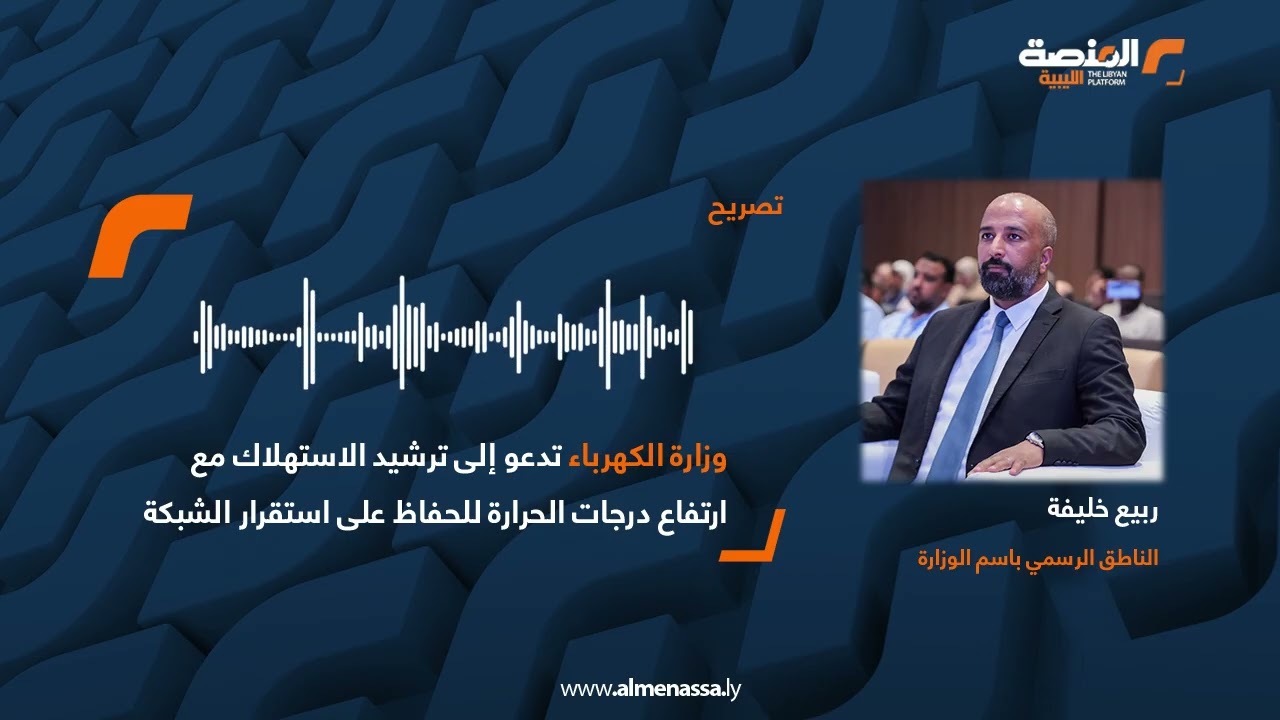 المنصة الليبية
THE LIBYAN PLATFORM

تصريح

وزارة الكهرباء تدعو إلى ترشيد الاستهلاك مع ارتفاع درجات الحرارة للحفاظ على استقرار الشبكة

ربيع خليفة

الناطق الرسمي باسم الوزارة

www.almenassa.ly